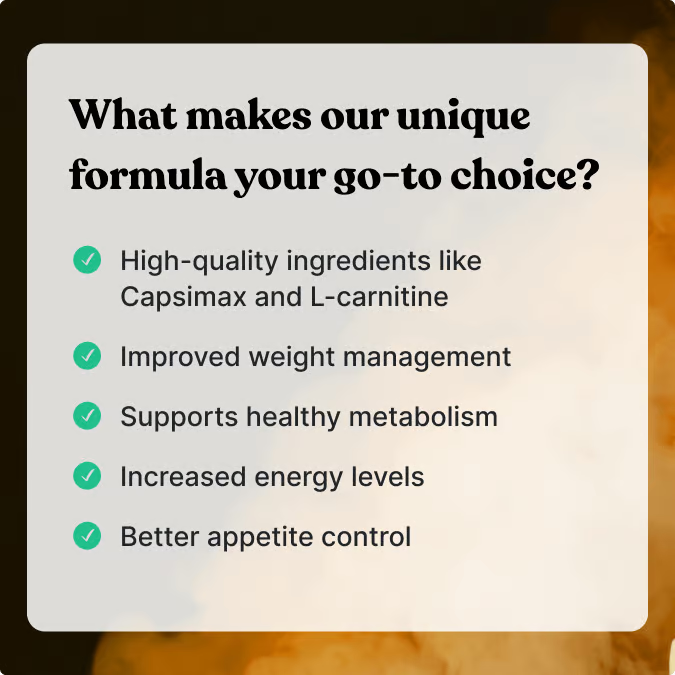 What makes our unique formula your go-to choice?

High-quality ingredients like Capsimax and L-carnitine

Improved weight management

Supports healthy metabolism

Increased energy levels

Better appetite control